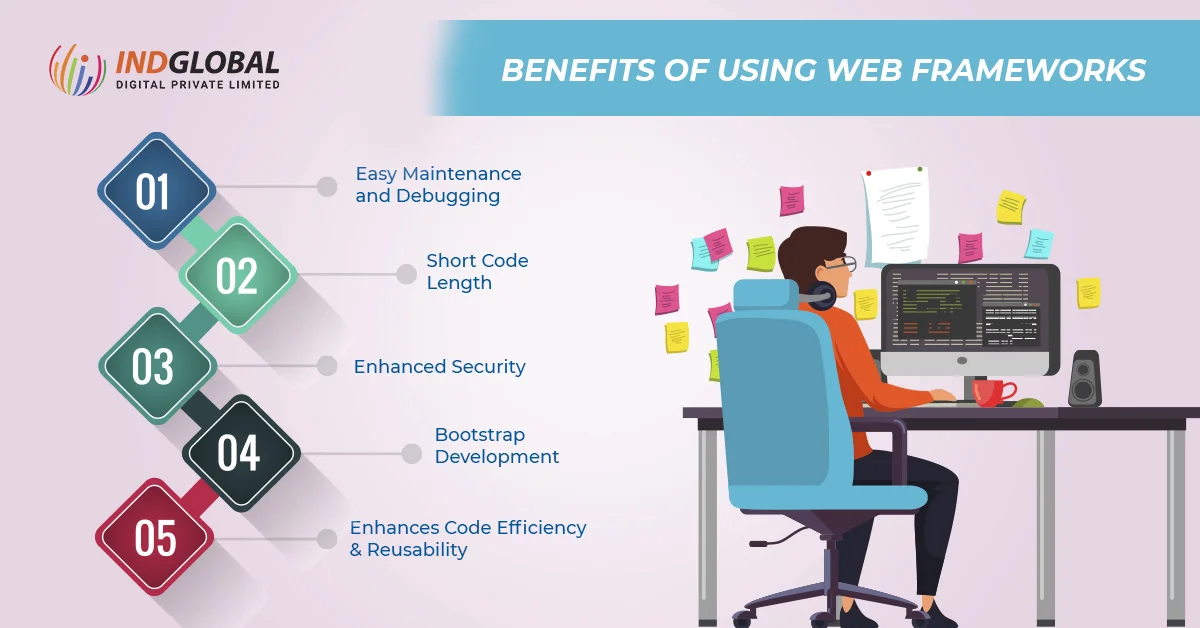 INDGLOBAL
DIGITAL PRIVATE LIMITED

BENEFITS OF USING WEB FRAMEWORKS

01 Easy Maintenance and Debugging

02 Short Code Length

03 Enhanced Security

04 Bootstrap Development

05 Enhances Code Efficiency & Reusability